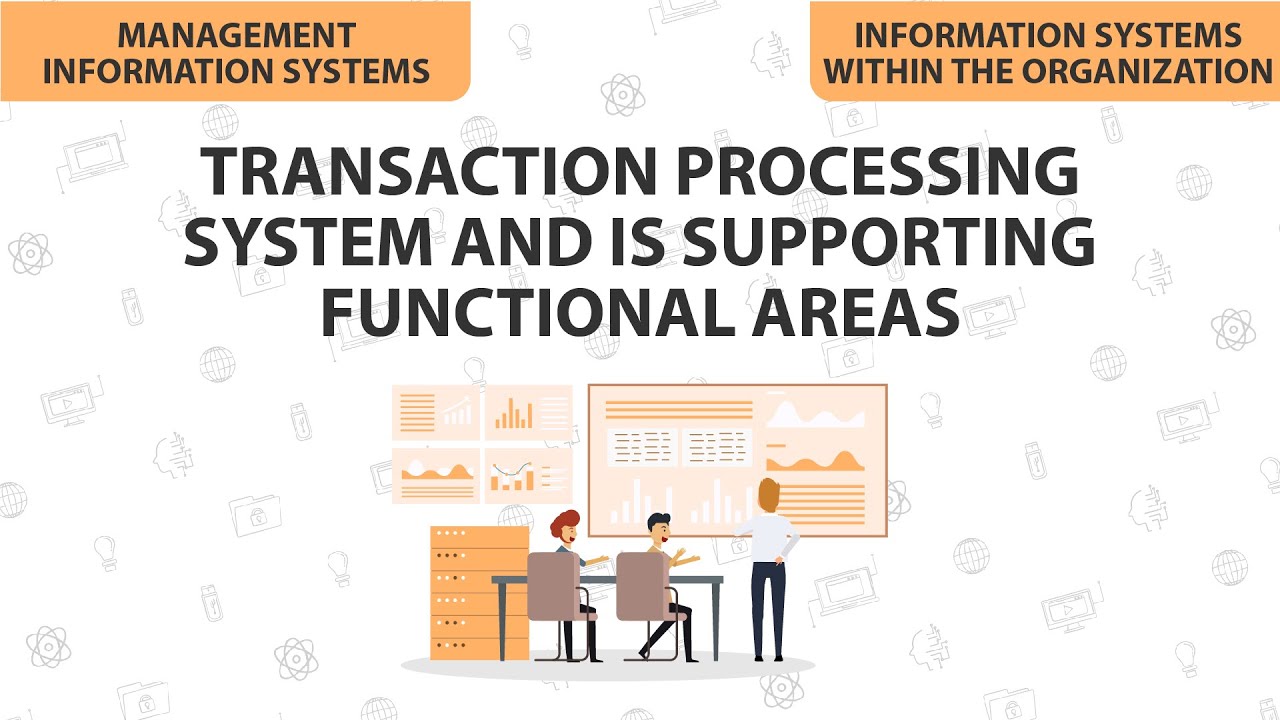 MANAGEMENT INFORMATION SYSTEMS

INFORMATION SYSTEMS WITHIN THE ORGANIZATION

TRANSACTION PROCESSING SYSTEM AND IS SUPPORTING FUNCTIONAL AREAS